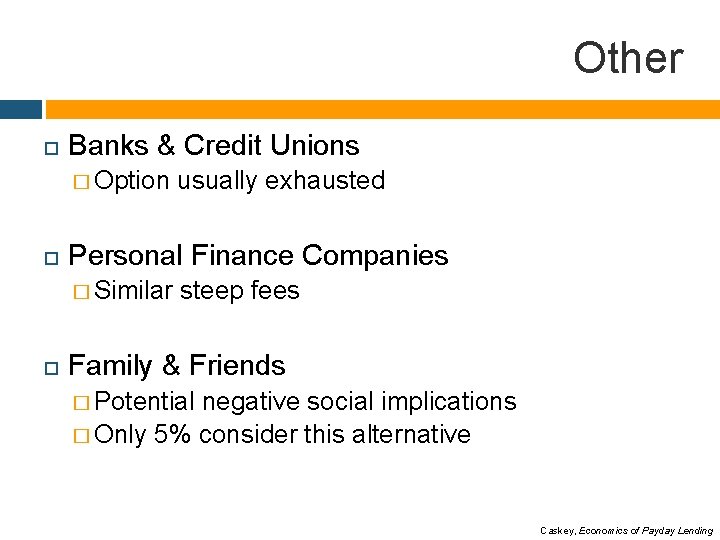 Other

Banks & Credit Unions
Option usually exhausted

Personal Finance Companies
Similar steep fees

Family & Friends
Potential negative social implications
Only 5% consider this alternative

Caskey, Economics of Payday Lending